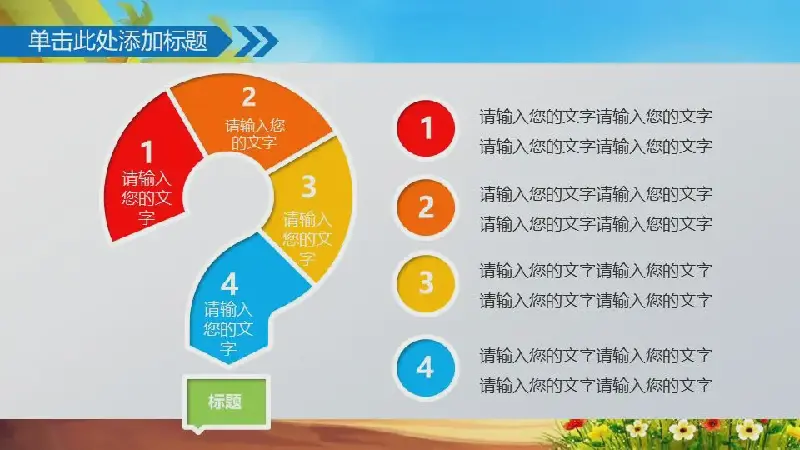 单击此处添加标题

1
请输入您的文字

2
请输入您的文字

3
请输入您的文字

4
请输入您的文字

标题

1
请输入您的文字请输入您的文字
请输入您的文字请输入您的文字

2
请输入您的文字请输入您的文字
请输入您的文字请输入您的文字

3
请输入您的文字请输入您的文字
请输入您的文字请输入您的文字

4
请输入您的文字请输入您的文字
请输入您的文字请输入您的文字